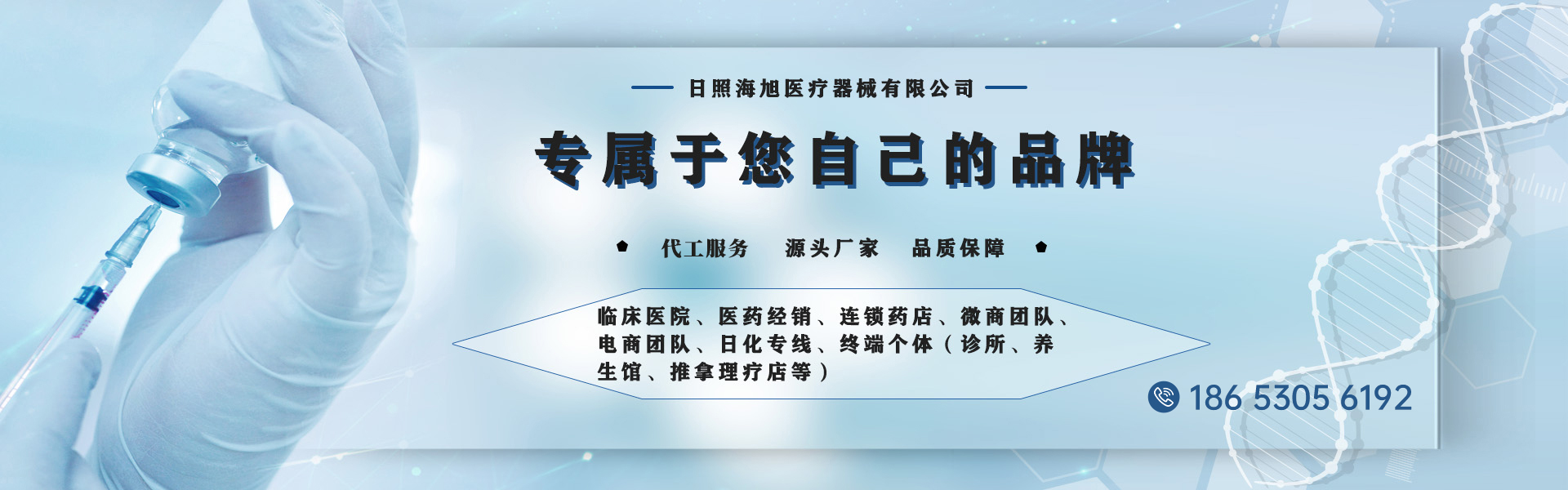 日照海旭医疗器械有限公司

专属于您自己的品牌

代工服务　源头厂家　品质保障

临床医院、医药经销、连锁药店、微商团队、电商团队、日化专线、终端个体（诊所、养生馆、推拿理疗店等）

186 5305 6192